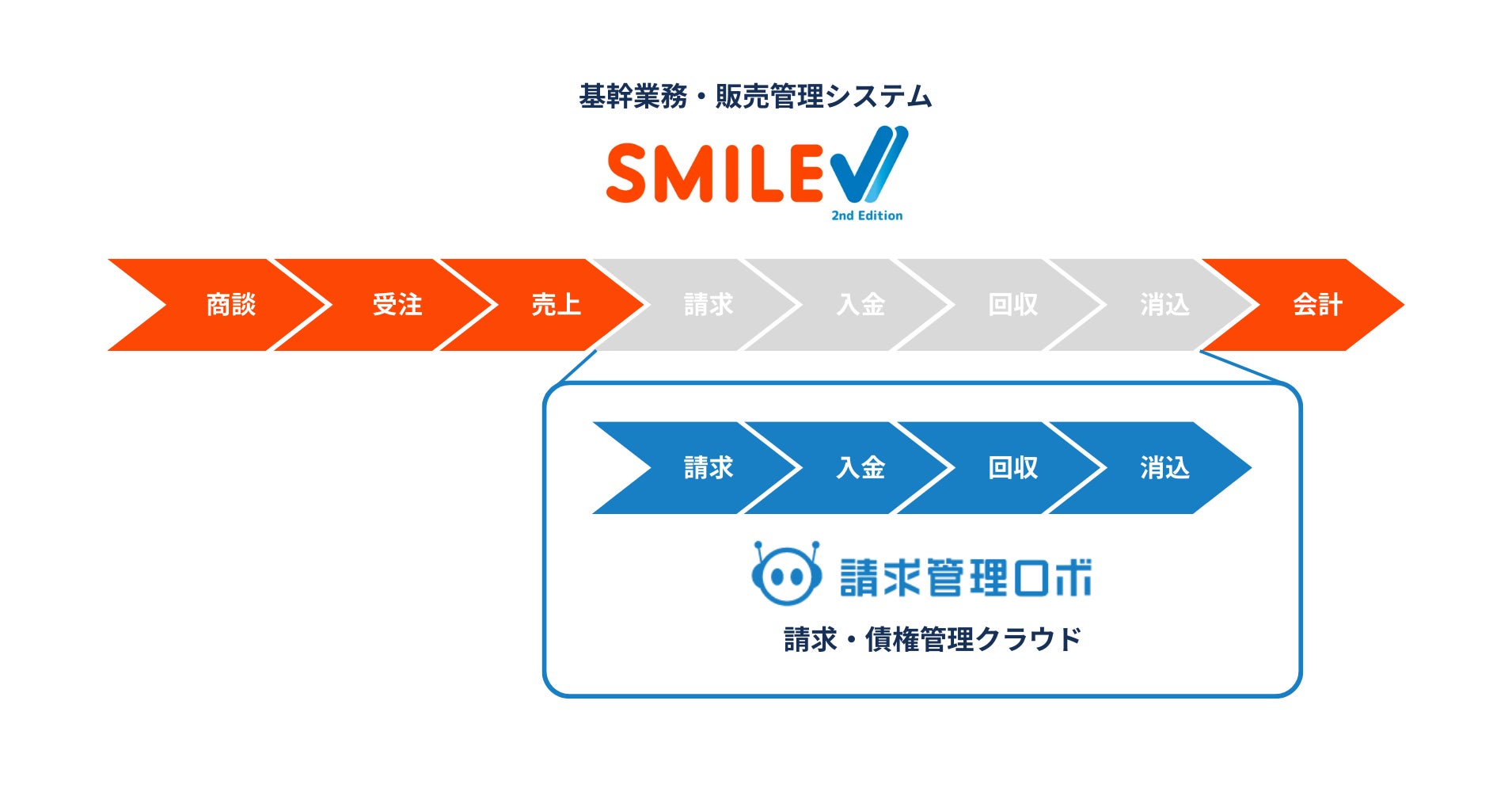 基幹業務・販売管理システム

SMILE V
2nd Edition

商談 受注 売上 請求 入金 回収 消込 会計

請求 入金 回収 消込

請求管理ロボ

請求・債権管理クラウド